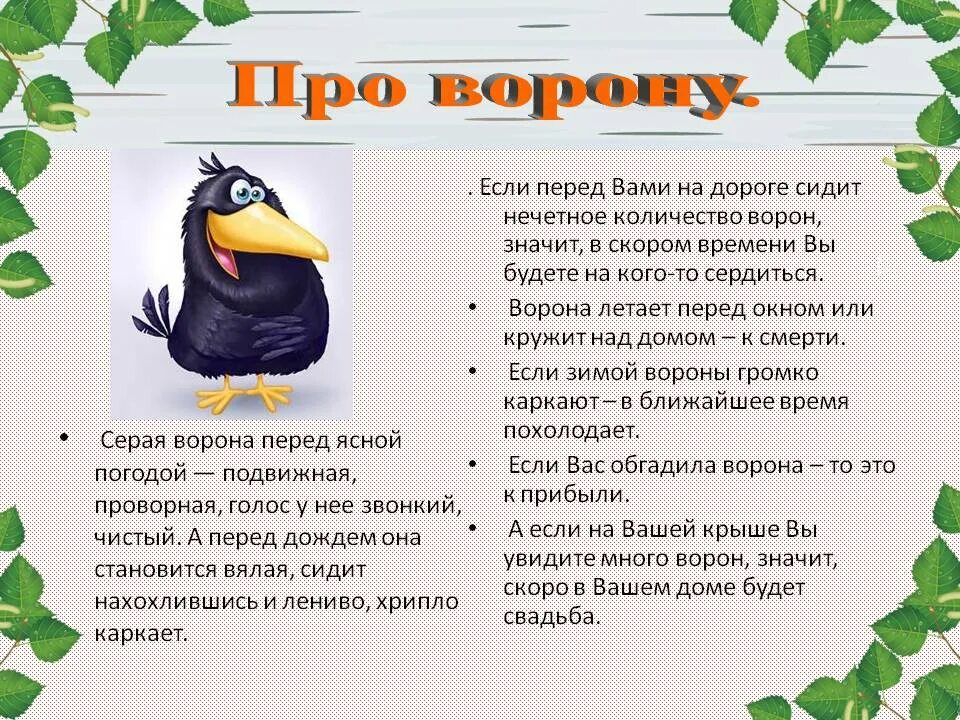 Про ворону.

• Серая ворона перед ясной погодой — подвижная, проворная, голос у нее звонкий, чистый. А перед дождем она становится вялая, сидит нахохлившись и лениво, хрипло каркает.

. Если перед Вами на дороге сидит нечетное количество ворон, значит, в скором времени Вы будете на кого-то сердиться.

• Ворона летает перед окном или кружит над домом – к смерти.

• Если зимой вороны громко каркают – в ближайшее время похолодает.

• Если Вас обгадила ворона – то это к прибыли.

• А если на Вашей крыше Вы увидите много ворон, значит, скоро в Вашем доме будет свадьба.